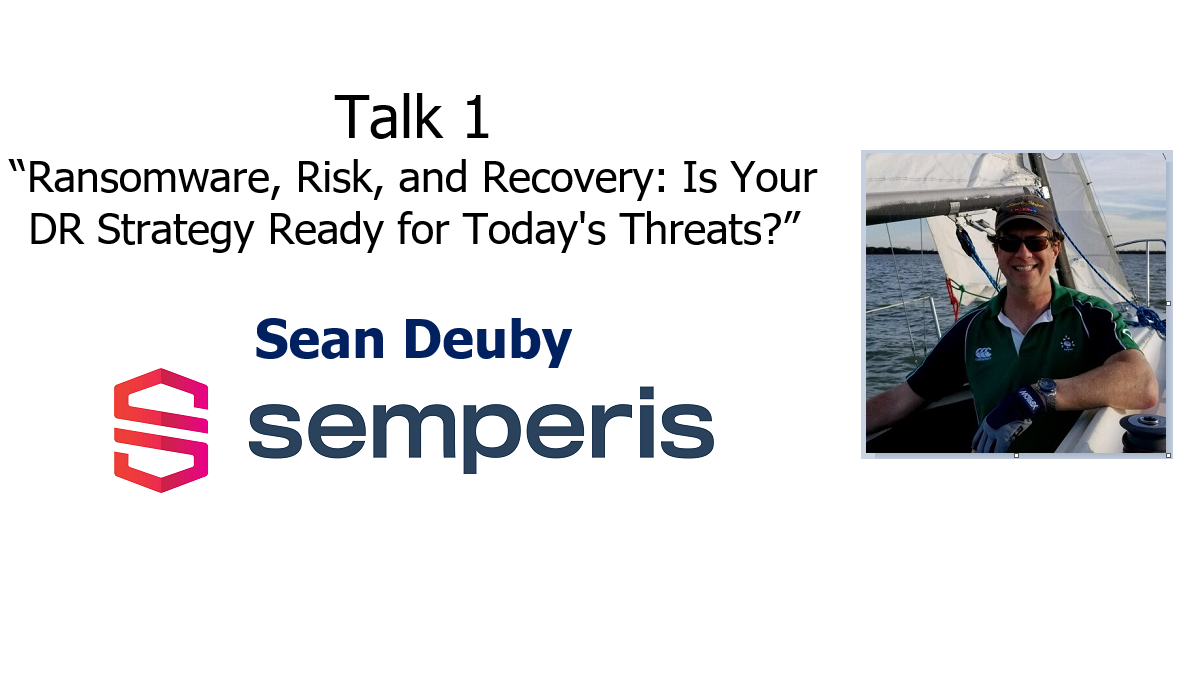 Talk 1
“Ransomware, Risk, and Recovery: Is Your DR Strategy Ready for Today's Threats?”

Sean Deuby

semperis